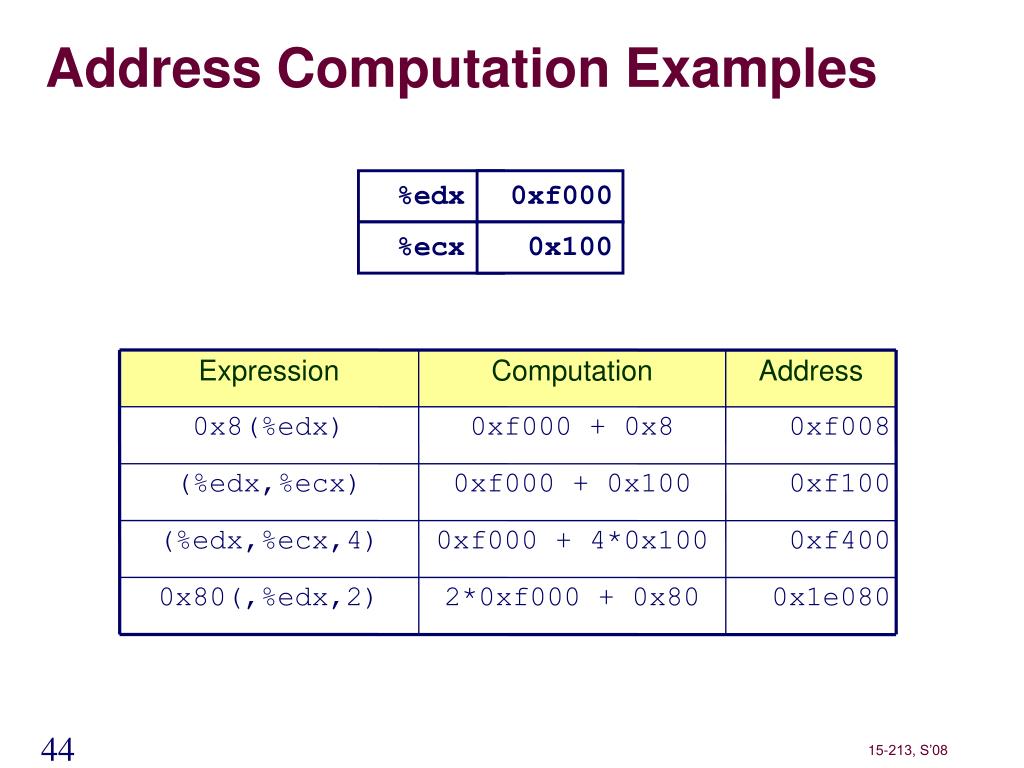 Address Computation Examples

| %edx | 0xf000 |
|---|---|
| %ecx | 0x100 |

| Expression | Computation | Address |
|---|---|---|
| 0x8(%edx) | 0xf000 + 0x8 | 0xf008 |
| (%edx,%ecx) | 0xf000 + 0x100 | 0xf100 |
| (%edx,%ecx,4) | 0xf000 + 4*0x100 | 0xf400 |
| 0x80(,%edx,2) | 2*0xf000 + 0x80 | 0x1e080 |

44

15-213, S'08